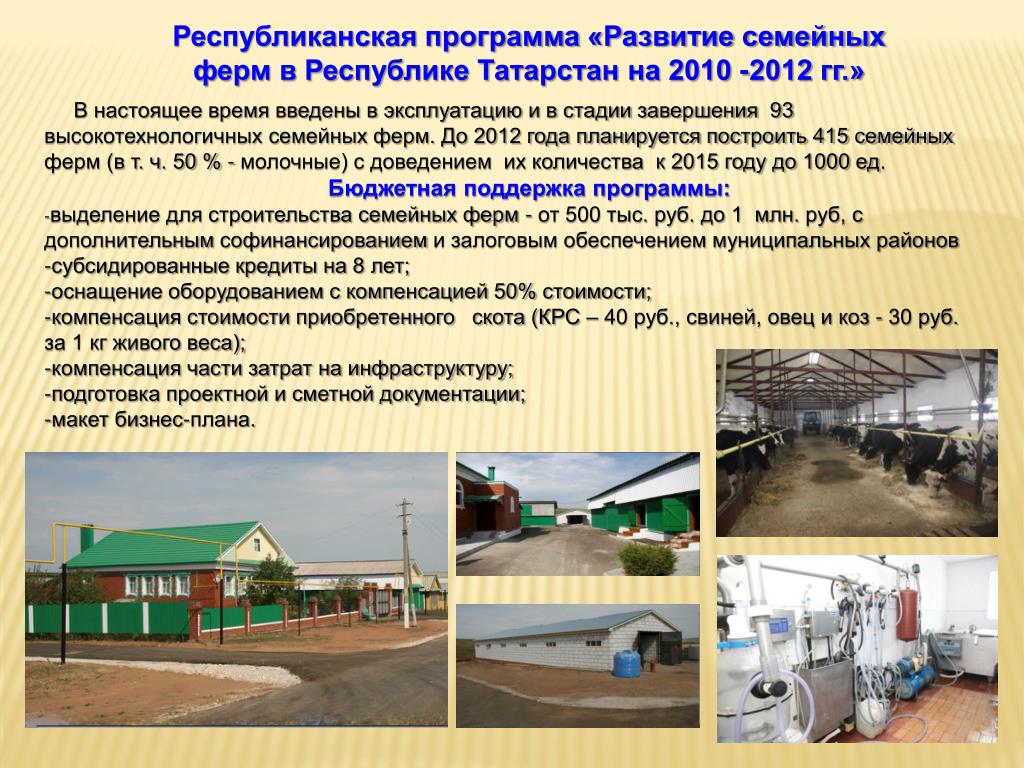 Республиканская программа «Развитие семейных ферм в Республике Татарстан на 2010 -2012 гг.»

В настоящее время введены в эксплуатацию и в стадии завершения 93 высокотехнологичных семейных ферм. До 2012 года планируется построить 415 семейных ферм (в т. ч. 50 % - молочные) с доведением их количества к 2015 году до 1000 ед.

Бюджетная поддержка программы:

-выделение для строительства семейных ферм - от 500 тыс. руб. до 1 млн. руб, с дополнительным софинансированием и залоговым обеспечением муниципальных районов
-субсидированные кредиты на 8 лет;
-оснащение оборудованием с компенсацией 50% стоимости;
-компенсация стоимости приобретенного скота (КРС – 40 руб., свиней, овец и коз - 30 руб. за 1 кг живого веса);
-компенсация части затрат на инфраструктуру;
-подготовка проектной и сметной документации;
-макет бизнес-плана.